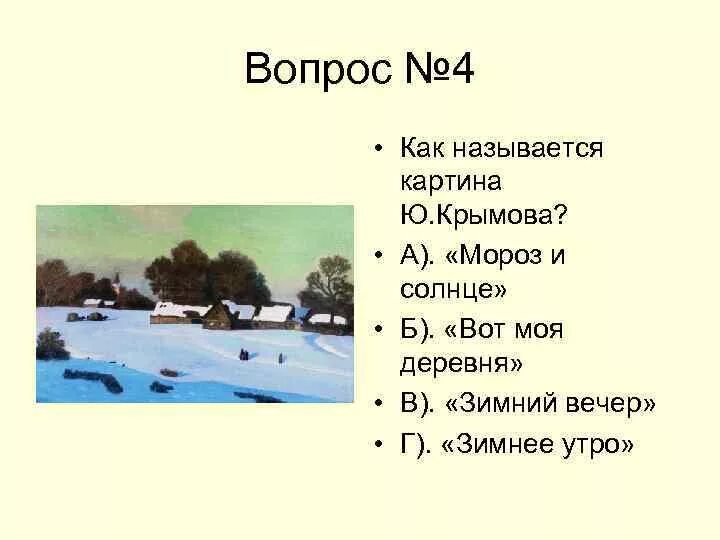 Вопрос №4

• Как называется картина Ю.Крымова?
• А). «Мороз и солнце»
• Б). «Вот моя деревня»
• В). «Зимний вечер»
• Г). «Зимнее утро»